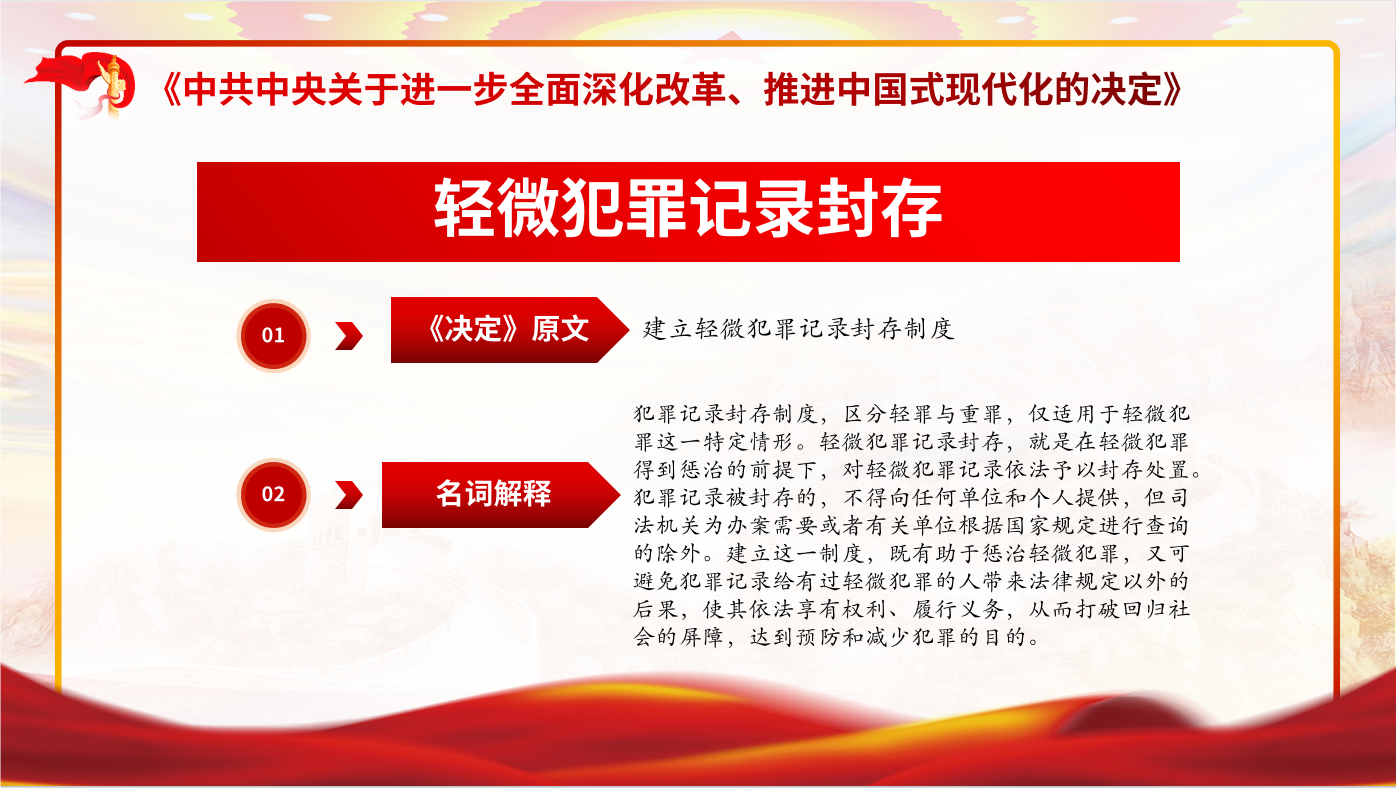 《中共中央关于进一步全面深化改革、推进中国式现代化的决定》

轻微犯罪记录封存

01

《决定》原文

建立轻微犯罪记录封存制度

02

名词解释

犯罪记录封存制度，区分轻罪与重罪，仅适用于轻微犯罪这一特定情形。轻微犯罪记录封存，就是在轻微犯罪得到惩治的前提下，对轻微犯罪记录依法予以封存处置。犯罪记录被封存的，不得向任何单位和个人提供，但司法机关为办案需要或者有关单位根据国家规定进行查询的除外。建立这一制度，既有助于惩治轻微犯罪，又可避免犯罪记录给有过轻微犯罪的人带来法律规定以外的后果，使其依法享有权利、履行义务，从而打破回归社会的屏障，达到预防和减少犯罪的目的。